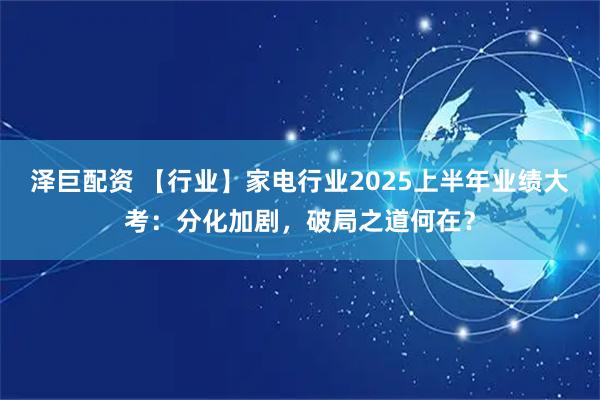 泽巨配资 【行业】家电行业2025上半年业绩大考：分化加剧，破局之道何在？